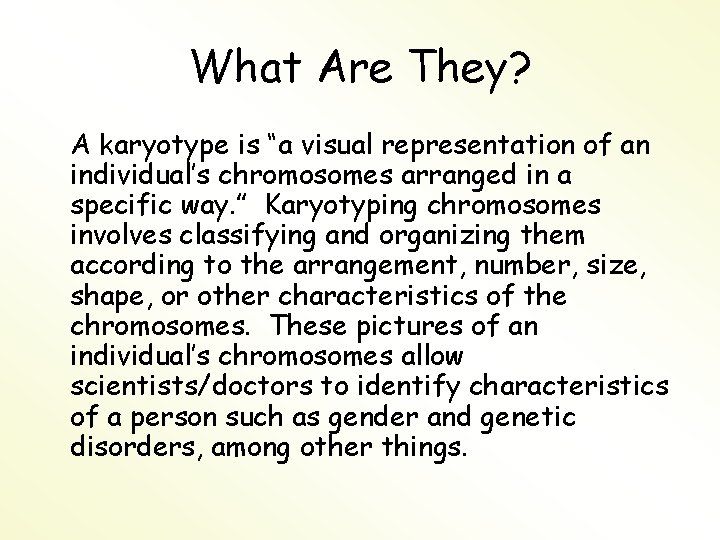 What Are They?

A karyotype is “a visual representation of an individual’s chromosomes arranged in a specific way.” Karyotyping chromosomes involves classifying and organizing them according to the arrangement, number, size, shape, or other characteristics of the chromosomes. These pictures of an individual’s chromosomes allow scientists/doctors to identify characteristics of a person such as gender and genetic disorders, among other things.